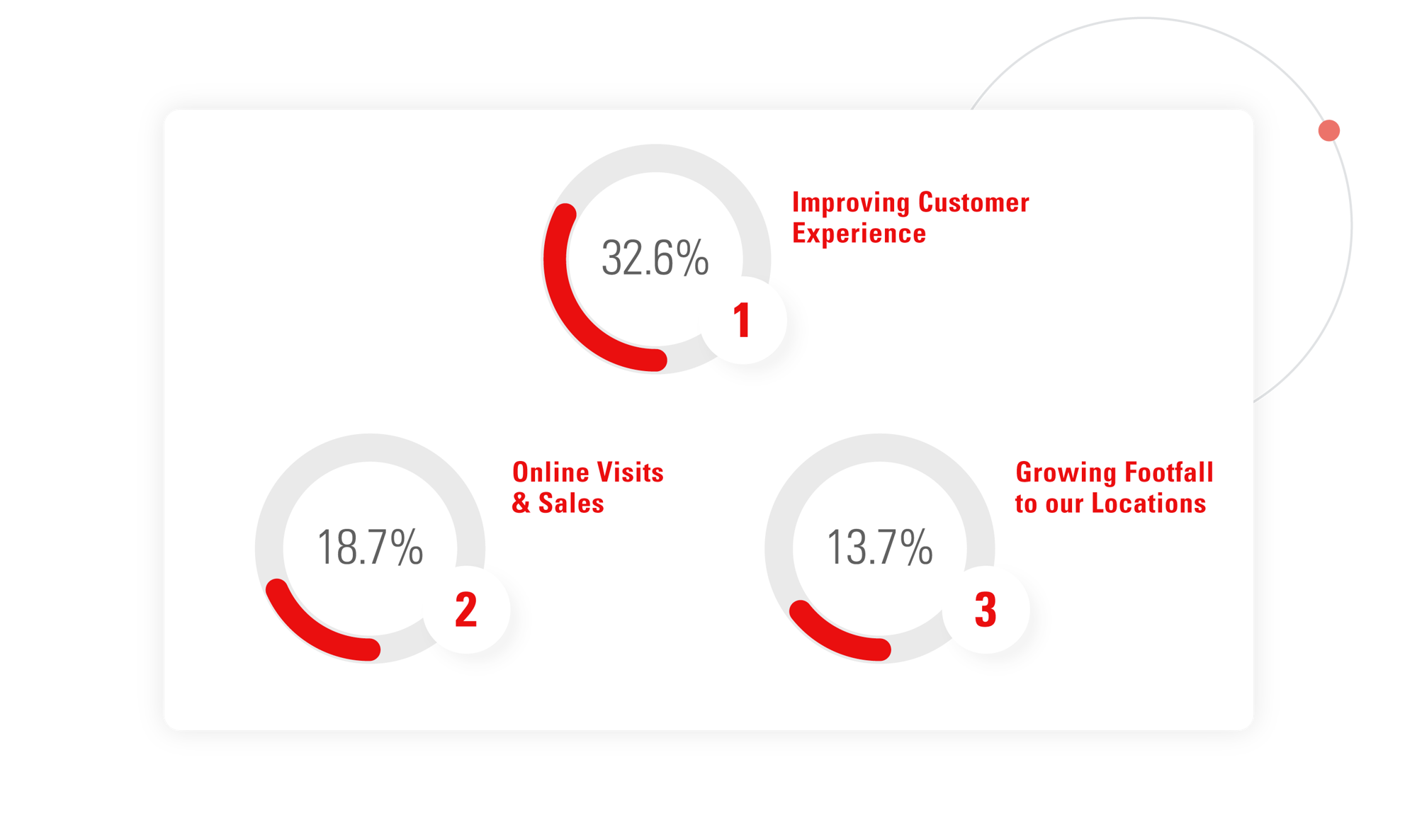 32.6%

1

Improving Customer Experience

18.7%

2

Online Visits & Sales

13.7%

3

Growing Footfall to our Locations